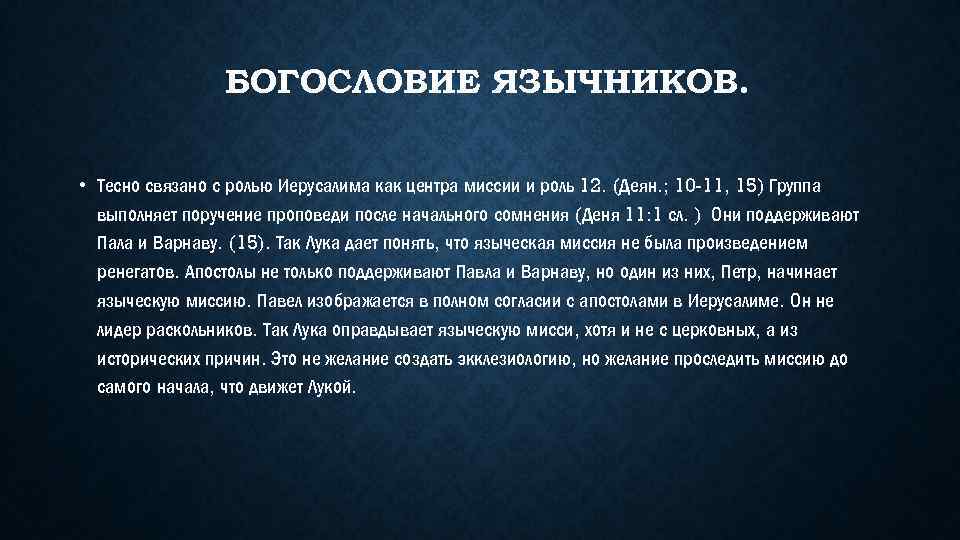 БОГОСЛОВИЕ ЯЗЫЧНИКОВ.

• Тесно связано с ролью Иерусалима как центра миссии и роль 12. (Деян.; 10-11, 15) Группа выполняет поручение проповеди после начального сомнения (Деня 11:1 сл. ) Они поддерживают Пала и Варнаву. (15). Так Лука дает понять, что языческая миссия не была произведением ренегатов. Апостолы не только поддерживают Павла и Варнаву, но один из них, Петр, начинает языческую миссию. Павел изображается в полном согласии с апостолами в Иерусалиме. Он не лидер раскольников. Так Лука оправдывает языческую мисси, хотя и не с церковных, а из исторических причин. Это не желание создать экклезиологию, но желание проследить миссию до самого начала, что движет Лукой.